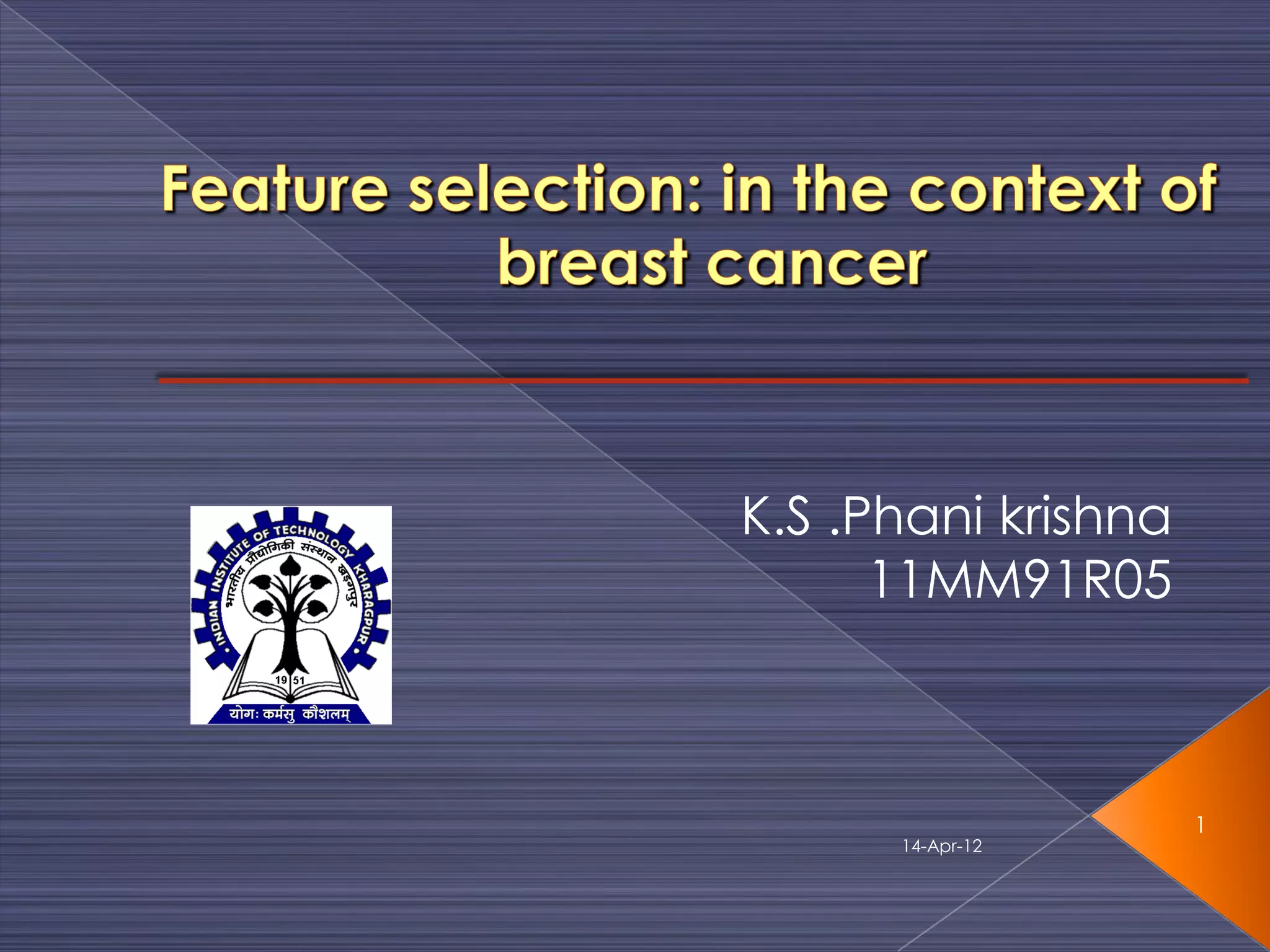 Feature selection: in the context of breast cancer

INDIAN INSTITUTE OF TECHNOLOGY KHARAGPUR
भारतीय प्रौद्योगिकी संस्थान खड़गपुर
19 51
योगः कर्मसु कौशलम्

K.S .Phani krishna
11MM91R05

14-Apr-12

1